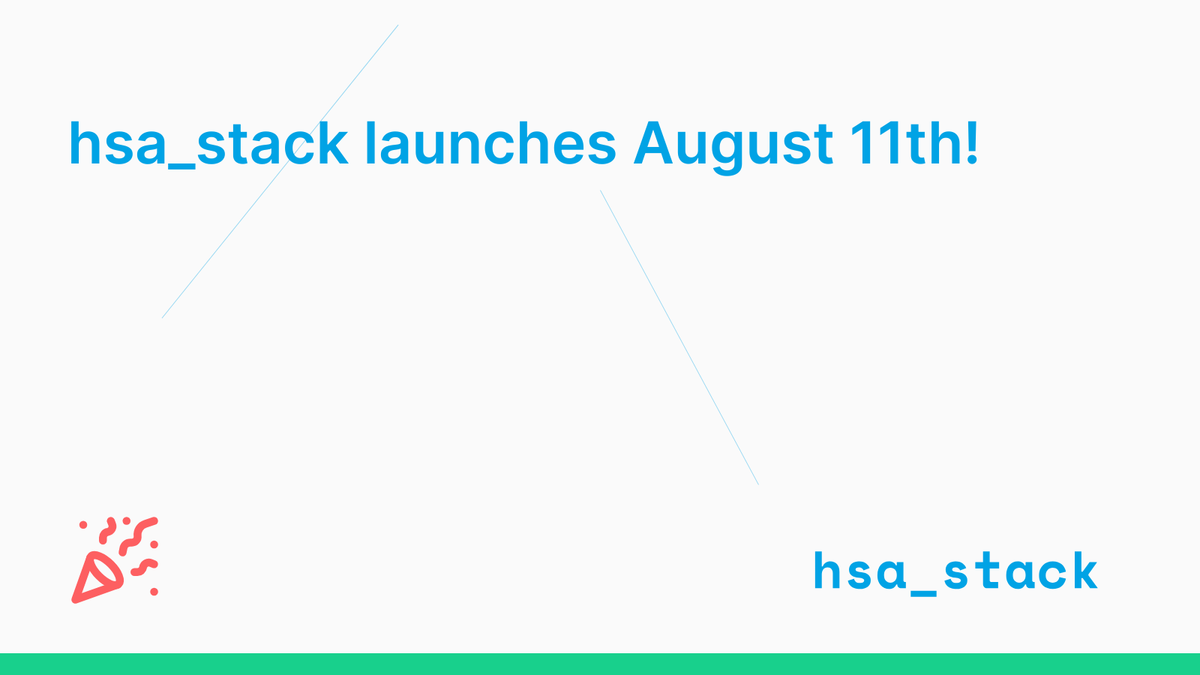 hsa_stack launches August 11th!

hsa_stack